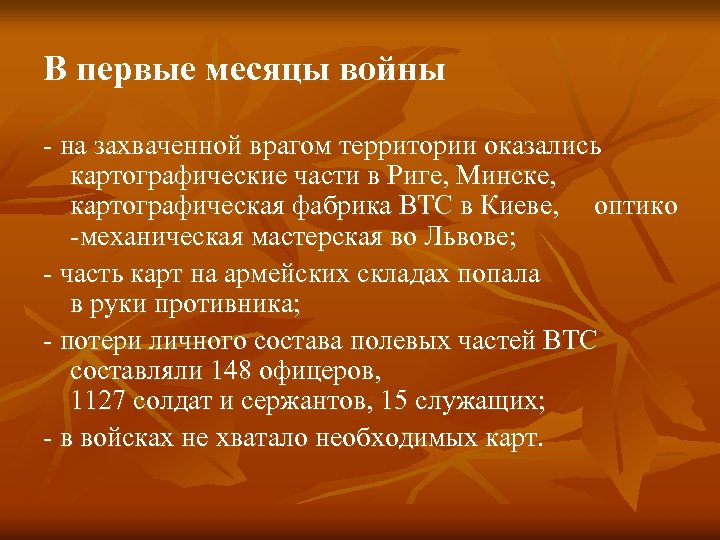 В первые месяцы войны

- на захваченной врагом территории оказались картографические части в Риге, Минске, картографическая фабрика ВТС в Киеве, оптико -механическая мастерская во Львове;

- часть карт на армейских складах попала в руки противника;

- потери личного состава полевых частей ВТС составляли 148 офицеров, 1127 солдат и сержантов, 15 служащих;

- в войсках не хватало необходимых карт.